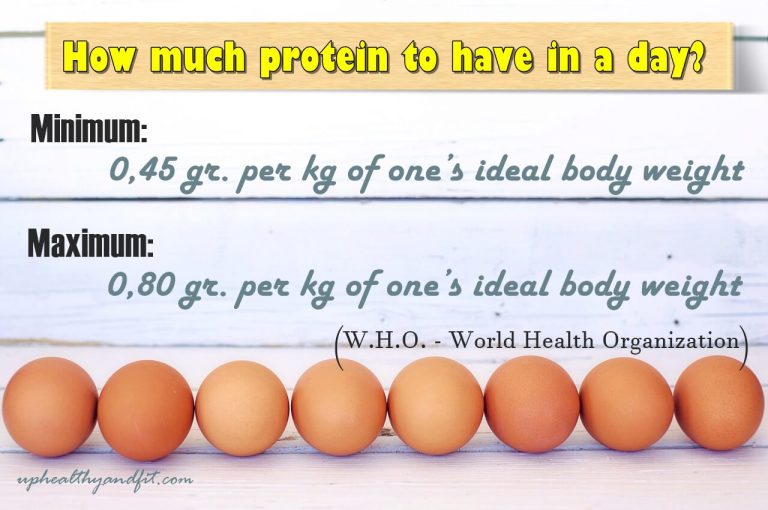 How much protein to have in a day?

Minimum:
0,45 gr. per kg of one's ideal body weight

Maximum:
0,80 gr. per kg of one's ideal body weight

(W.H.O. - World Health Organization)

uphealthyandfit.com